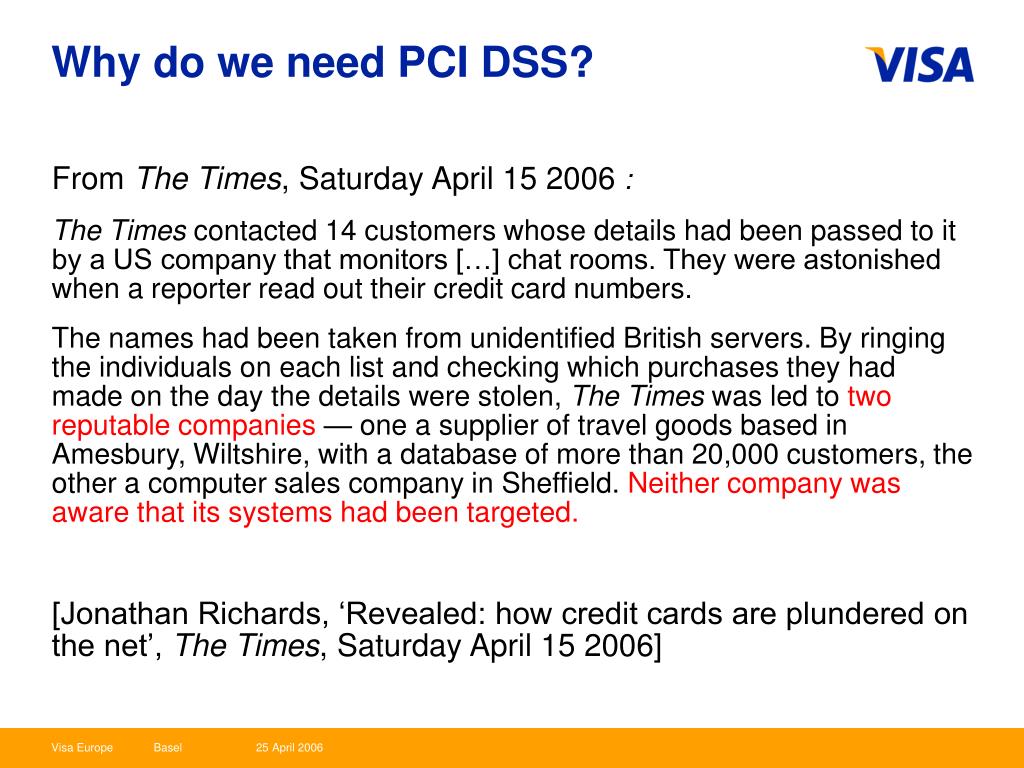 Why do we need PCI DSS?

VISA

From The Times, Saturday April 15 2006 :

The Times contacted 14 customers whose details had been passed to it by a US company that monitors […] chat rooms. They were astonished when a reporter read out their credit card numbers.

The names had been taken from unidentified British servers. By ringing the individuals on each list and checking which purchases they had made on the day the details were stolen, The Times was led to two reputable companies — one a supplier of travel goods based in Amesbury, Wiltshire, with a database of more than 20,000 customers, the other a computer sales company in Sheffield. Neither company was aware that its systems had been targeted.

[Jonathan Richards, ‘Revealed: how credit cards are plundered on the net’, The Times, Saturday April 15 2006]

Visa Europe Basel 25 April 2006